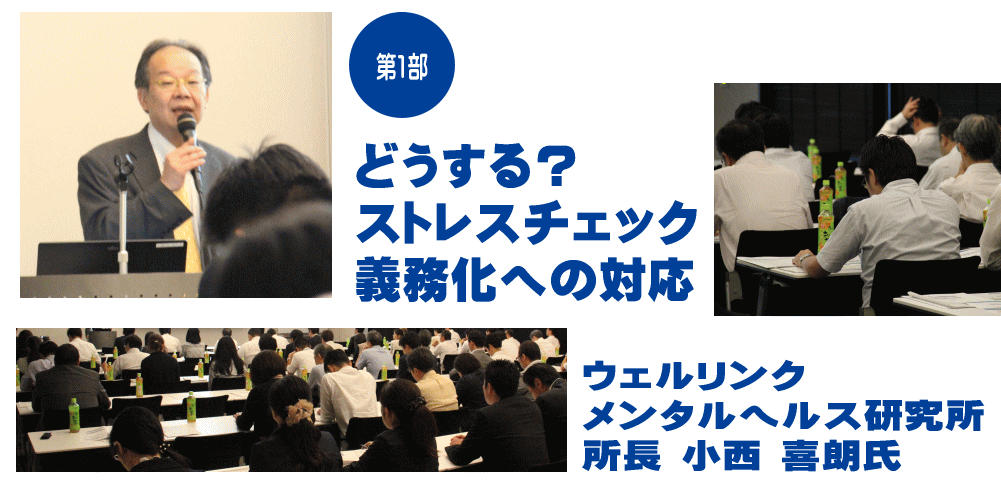 第1部

どうする？
ストレスチェック
義務化への対応

ウェルリンク
メンタルヘルス研究所
所長 小西 喜朗氏